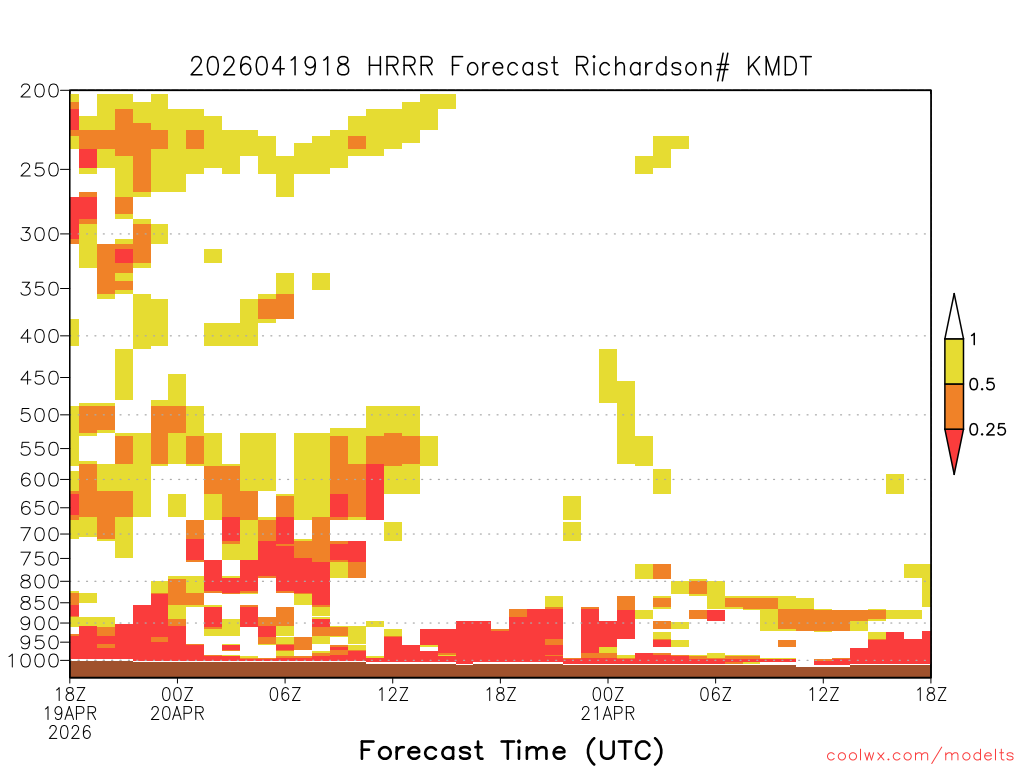 2026041918 HRRR Forecast Richardson# KMDT

200
250
300
350
400
450
500
550
600
650
700
750
800
850
900
950
1000

1
0.5
0.25

18Z 19APR 2026
00Z 20APR
06Z
12Z
18Z
00Z 21APR
06Z
12Z
18Z

Forecast Time (UTC)

coolwx.com/modelts